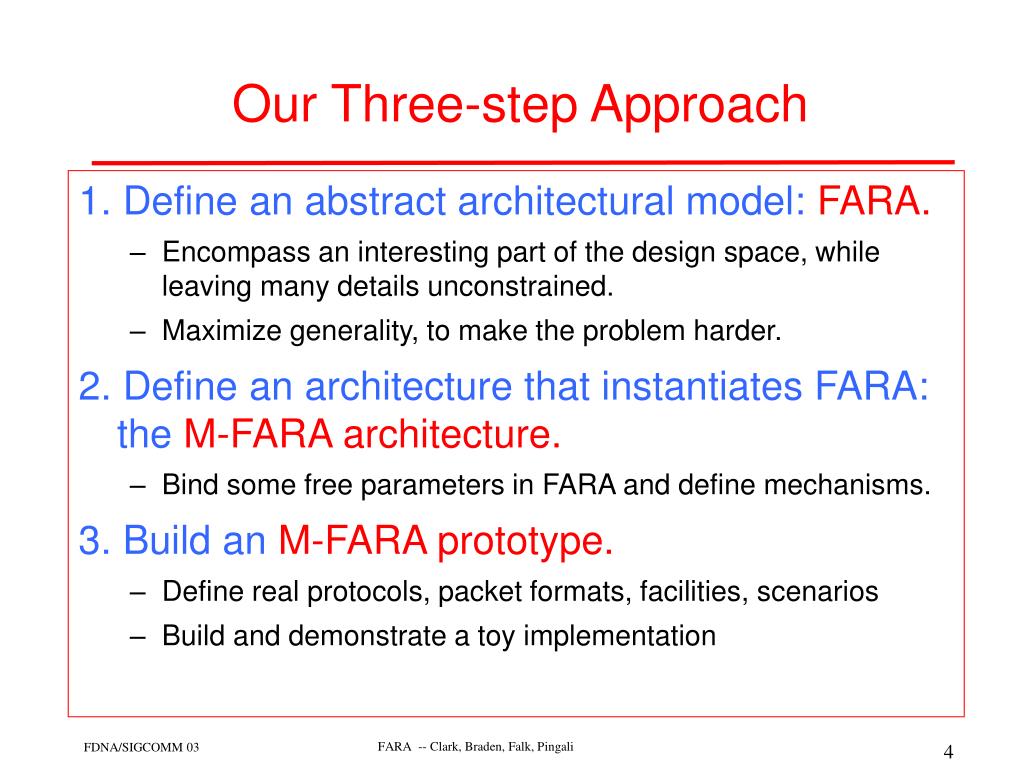 Our Three-step Approach

1. Define an abstract architectural model: FARA.

– Encompass an interesting part of the design space, while leaving many details unconstrained.

– Maximize generality, to make the problem harder.

2. Define an architecture that instantiates FARA: the M-FARA architecture.

– Bind some free parameters in FARA and define mechanisms.

3. Build an M-FARA prototype.

– Define real protocols, packet formats, facilities, scenarios

– Build and demonstrate a toy implementation

FDNA/SIGCOMM 03

FARA -- Clark, Braden, Falk, Pingali

4